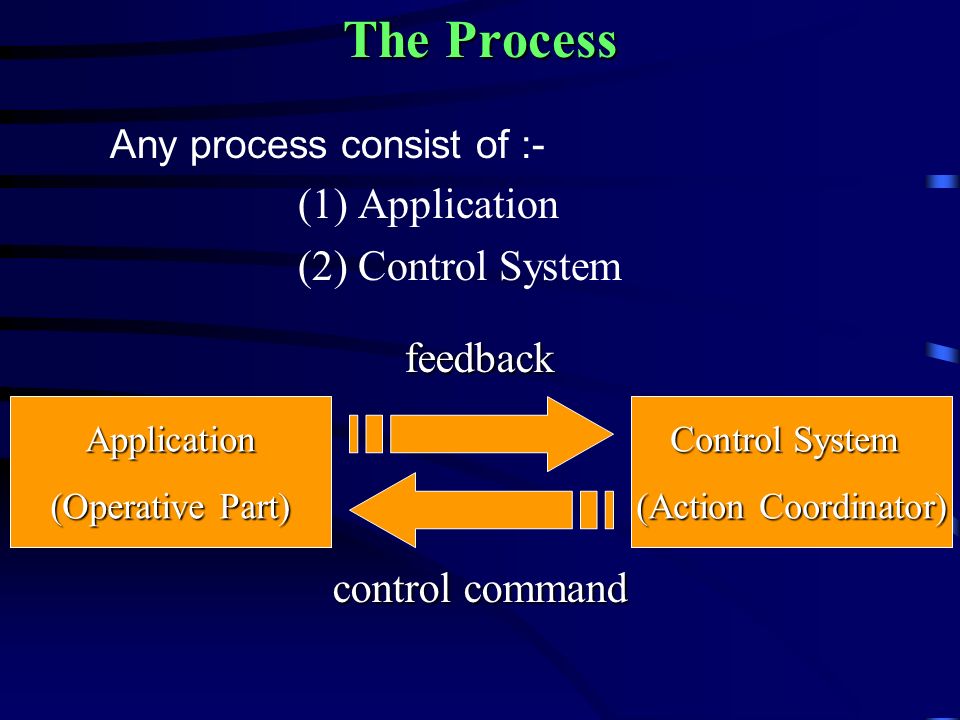 The Process

Any process consist of :-

(1) Application

(2) Control System

feedback

Application

(Operative Part)

Control System

(Action Coordinator)

control command